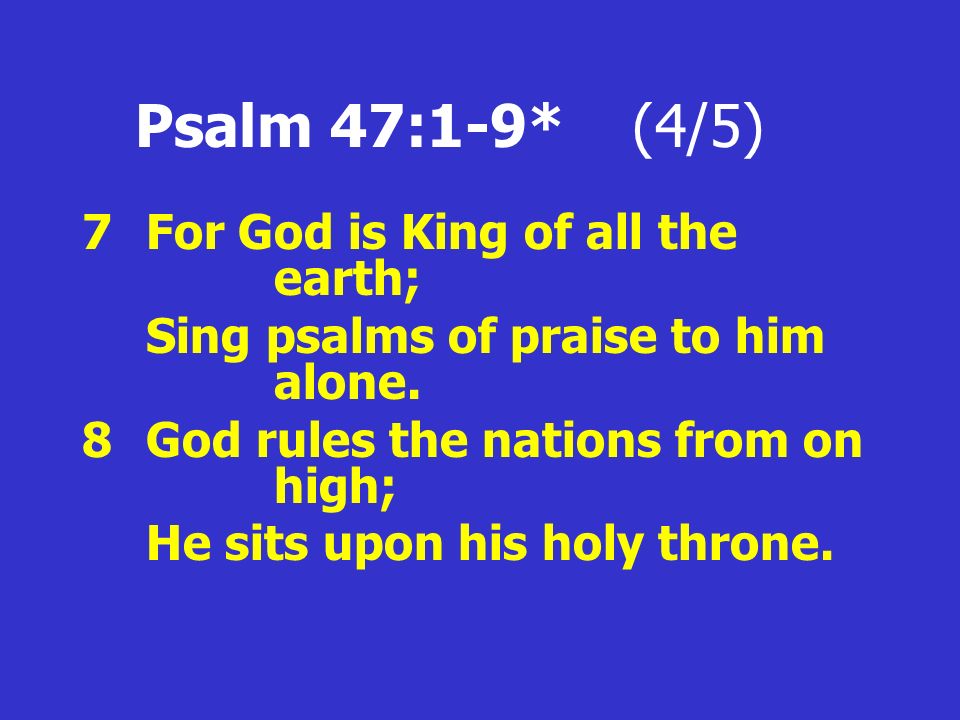 Psalm 47:1-9* (4/5)

7 For God is King of all the earth;
Sing psalms of praise to him alone.
8 God rules the nations from on high;
He sits upon his holy throne.